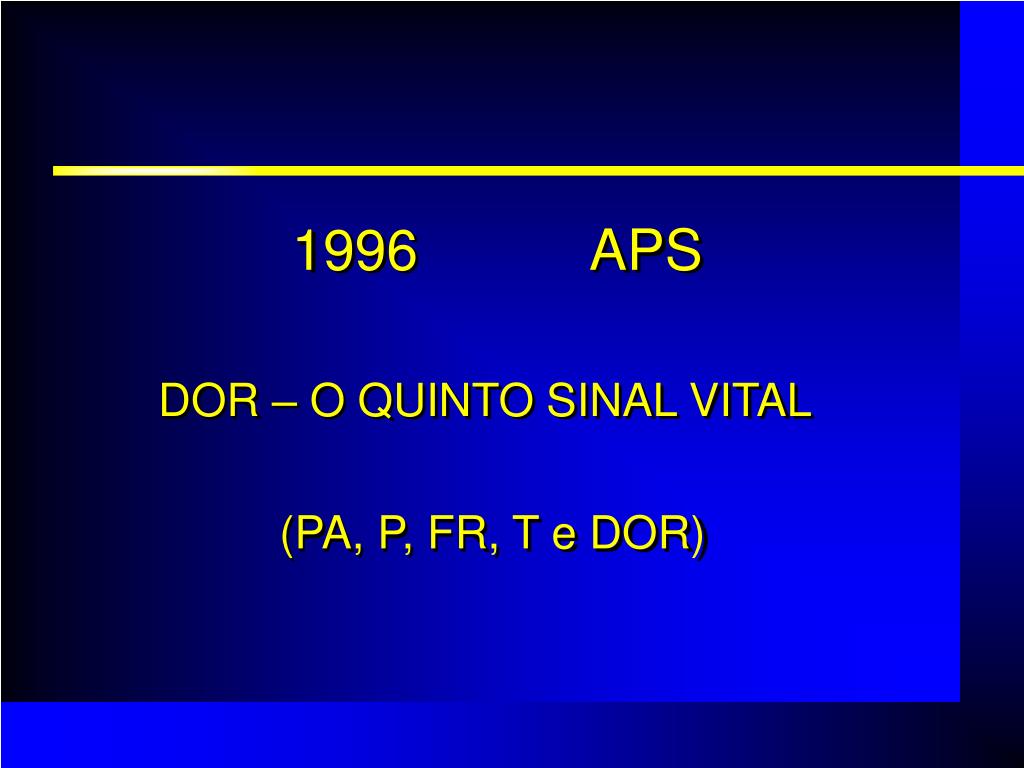 1996 APS

DOR – O QUINTO SINAL VITAL

(PA, P, FR, T e DOR)